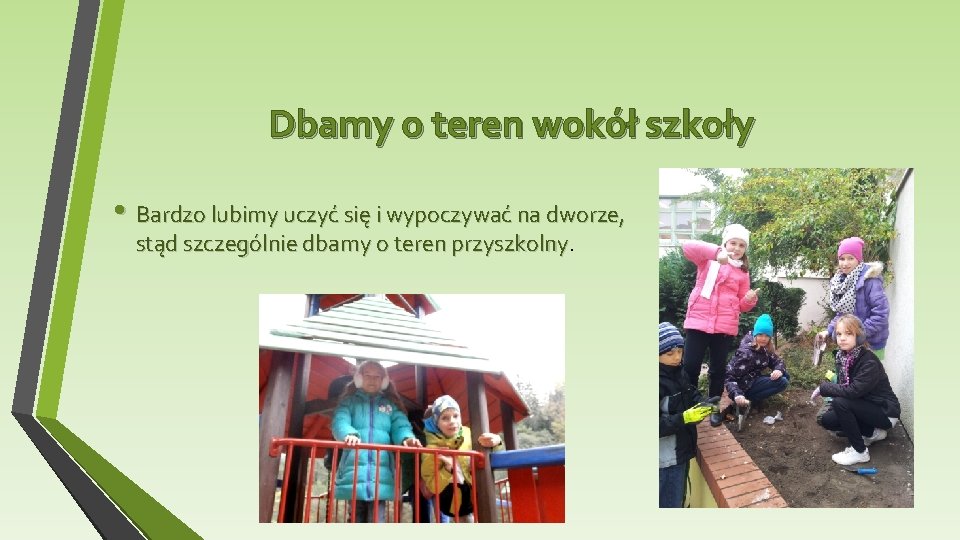 Dbamy o teren wokół szkoły

• Bardzo lubimy uczyć się i wypoczywać na dworze, stąd szczególnie dbamy o teren przyszkolny.